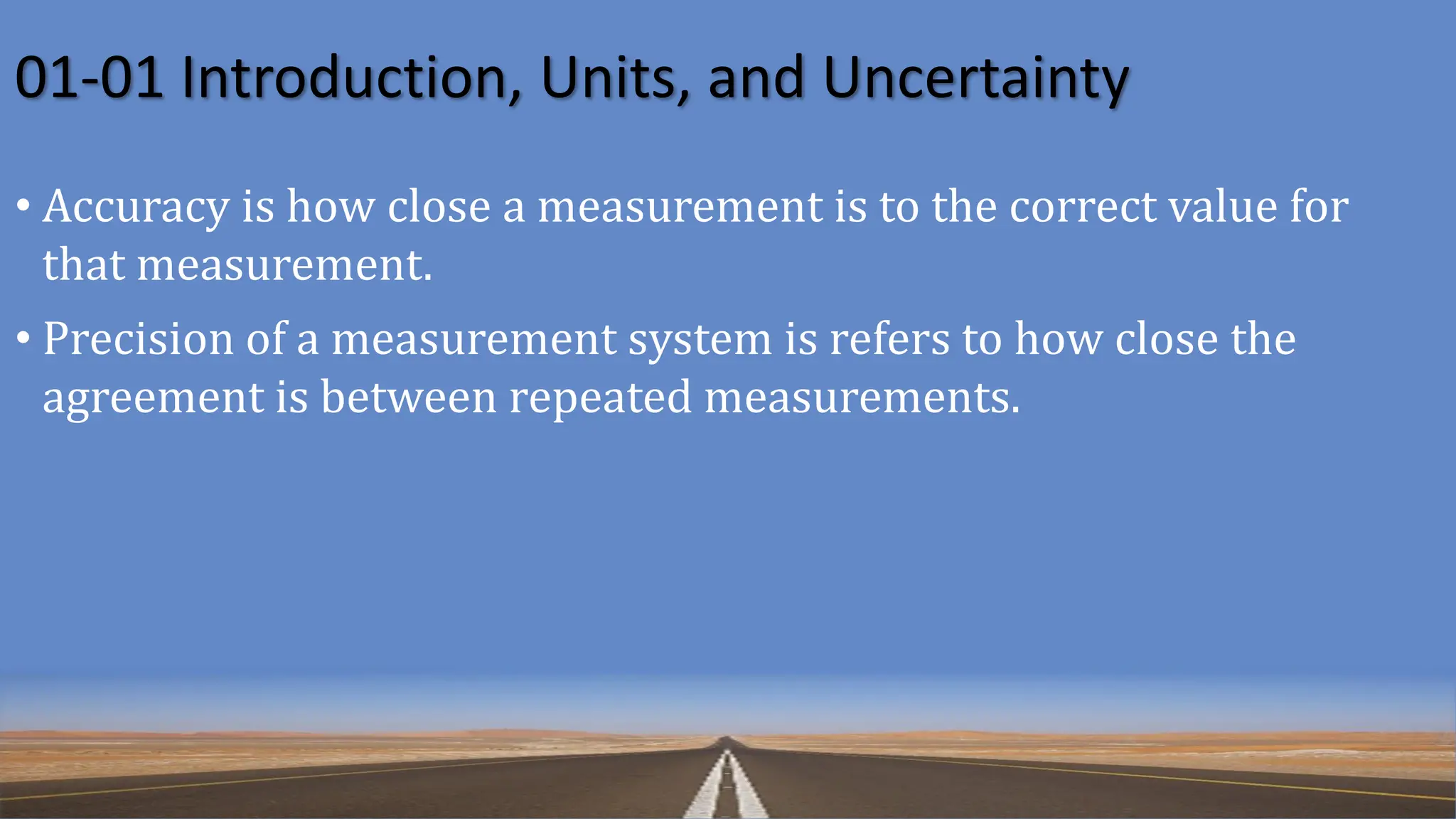 01-01 Introduction, Units, and Uncertainty

• Accuracy is how close a measurement is to the correct value for that measurement.

• Precision of a measurement system is refers to how close the agreement is between repeated measurements.